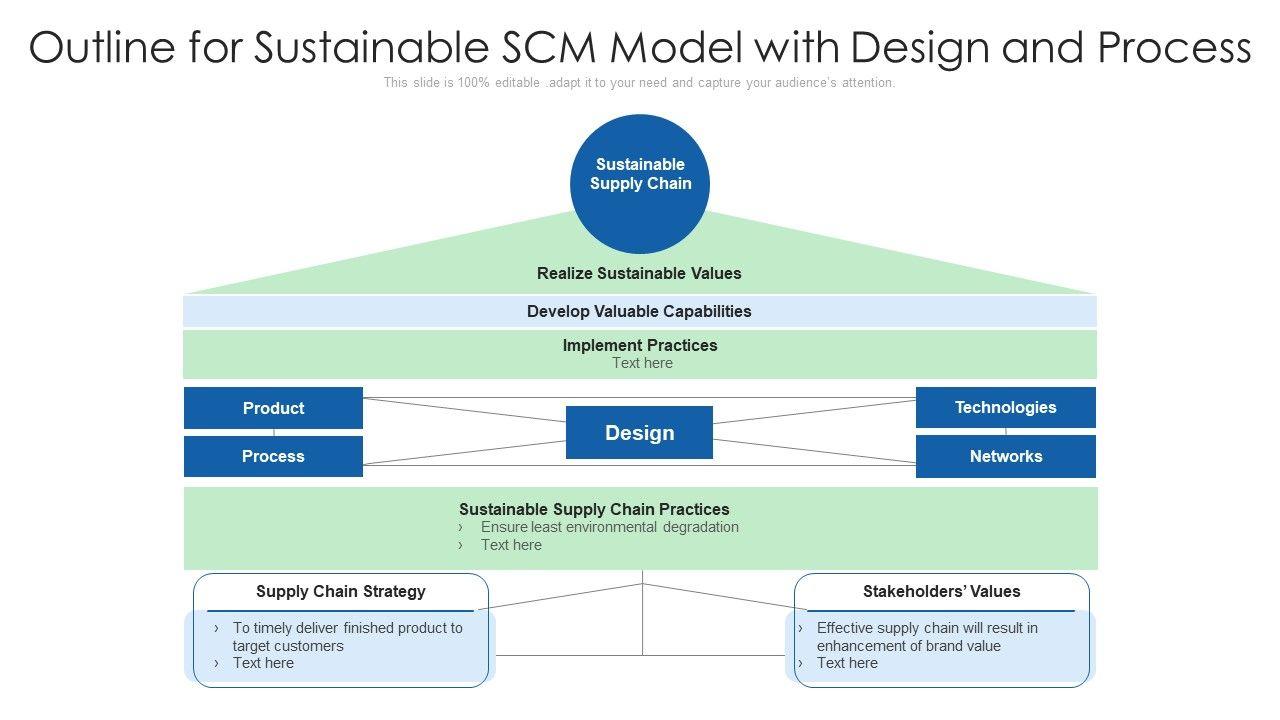 Outline for Sustainable SCM Model with Design and Process

This slide is 100% editable .adapt it to your need and capture your audience's attention.

Sustainable Supply Chain

Realize Sustainable Values

Develop Valuable Capabilities

Implement Practices
Text here

Product

Process

Design

Technologies

Networks

Sustainable Supply Chain Practices
› Ensure least environmental degradation
› Text here

Supply Chain Strategy
› To timely deliver finished product to target customers
› Text here

Stakeholders' Values
› Effective supply chain will result in enhancement of brand value
› Text here